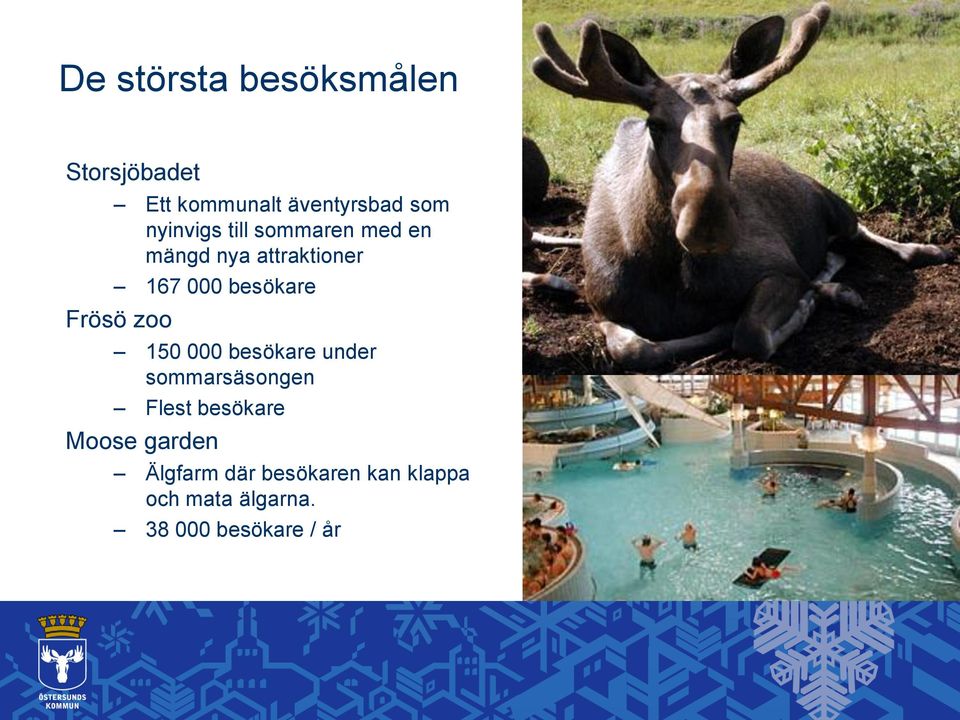 De största besöksmålen

Storsjöbadet

– Ett kommunalt äventyrsbad som nyinvigs till sommaren med en mängd nya attraktioner
– 167 000 besökare

Frösö zoo

– 150 000 besökare under sommarsäsongen
– Flest besökare

Moose garden

– Älgfarm där besökaren kan klappa och mata älgarna.
– 38 000 besökare / år

ÖSTERSUNDS KOMMUN